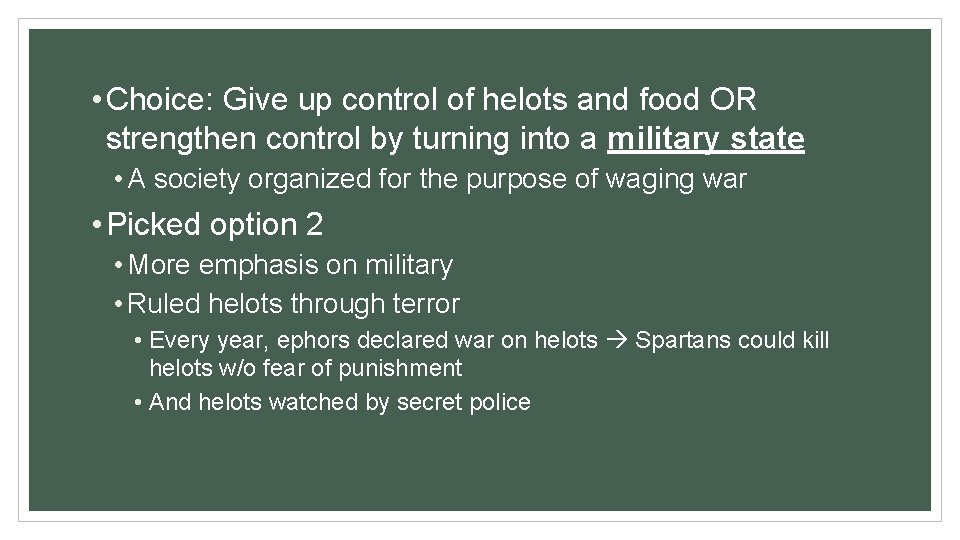 • Choice: Give up control of helots and food OR strengthen control by turning into a military state
  • A society organized for the purpose of waging war
• Picked option 2
  • More emphasis on military
  • Ruled helots through terror
    • Every year, ephors declared war on helots → Spartans could kill helots w/o fear of punishment
    • And helots watched by secret police